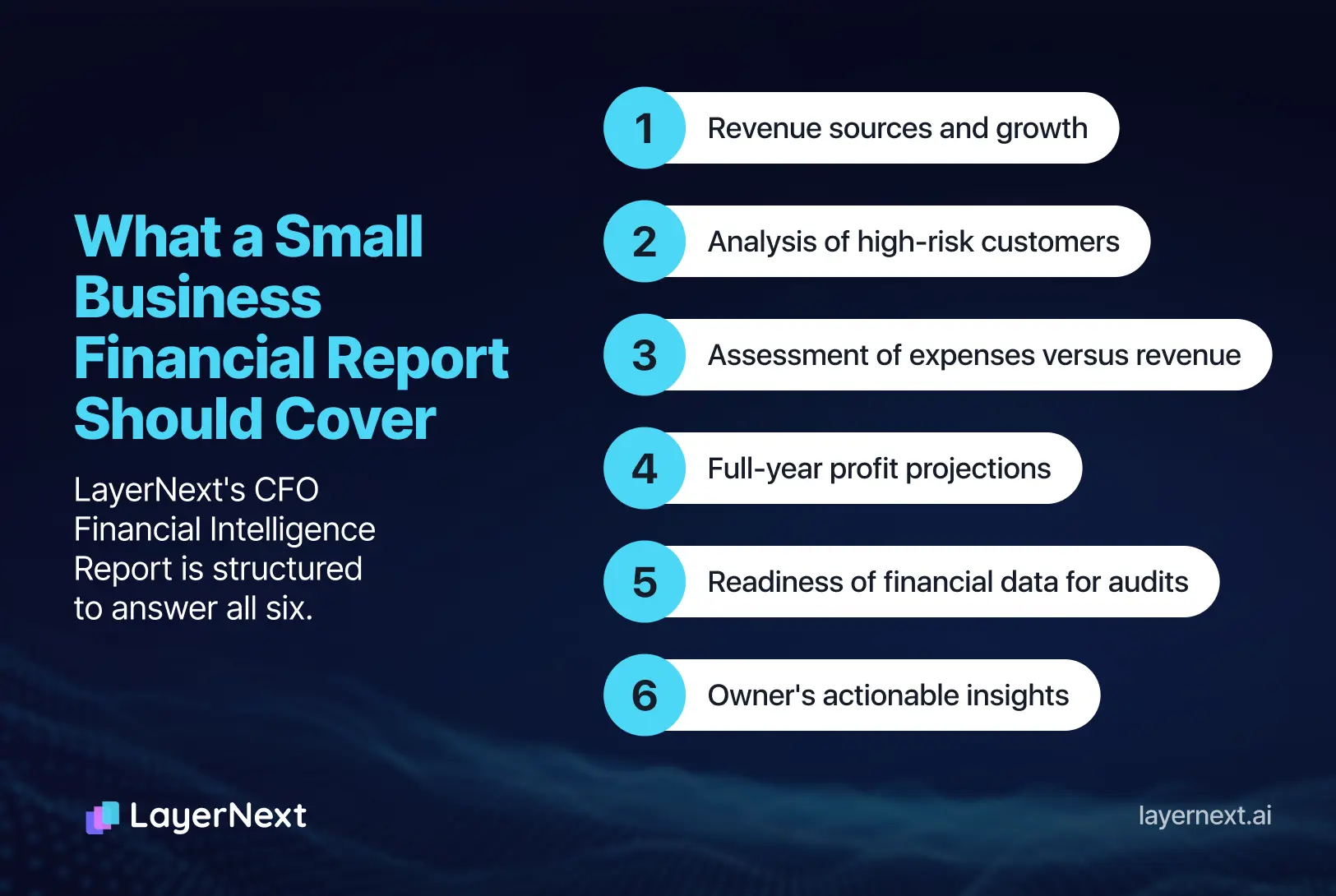 What a Small Business Financial Report Should Cover

LayerNext's CFO Financial Intelligence Report is structured to answer all six.

1 Revenue sources and growth

2 Analysis of high-risk customers

3 Assessment of expenses versus revenue

4 Full-year profit projections

5 Readiness of financial data for audits

6 Owner's actionable insights

LayerNext

layernext.ai